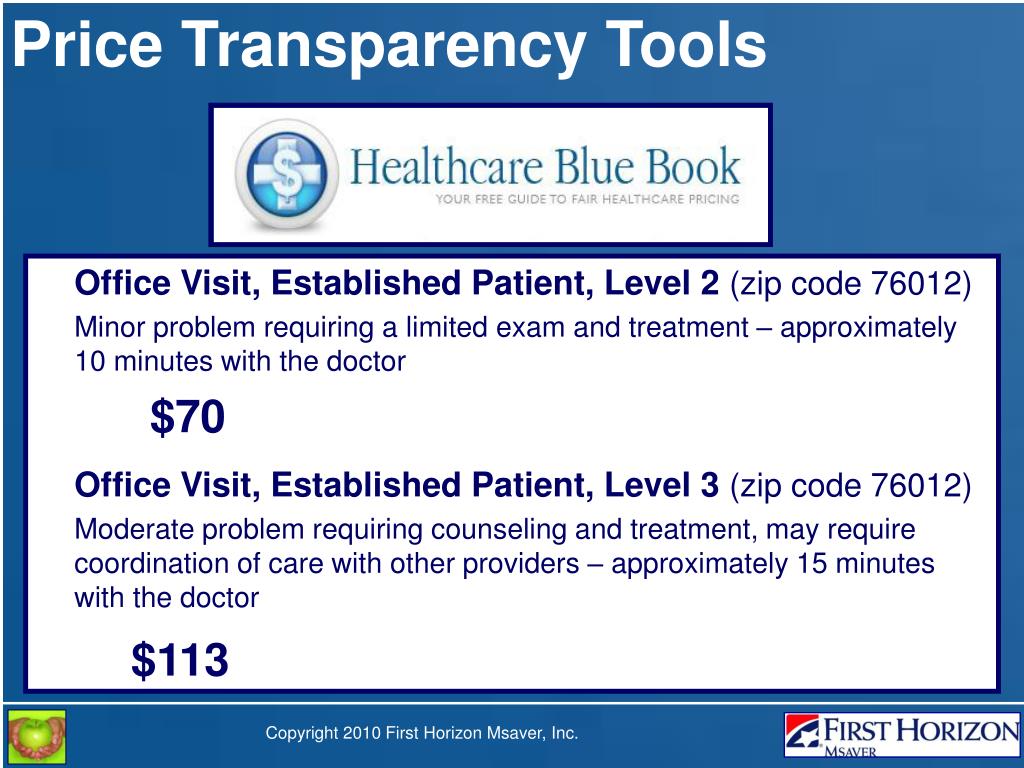 Price Transparency Tools

Healthcare Blue Book
YOUR FREE GUIDE TO FAIR HEALTHCARE PRICING

Office Visit, Established Patient, Level 2 (zip code 76012)
Minor problem requiring a limited exam and treatment – approximately 10 minutes with the doctor

$70

Office Visit, Established Patient, Level 3 (zip code 76012)
Moderate problem requiring counseling and treatment, may require coordination of care with other providers – approximately 15 minutes with the doctor

$113

Copyright 2010 First Horizon Msaver, Inc.

FIRST HORIZON
MSAVER